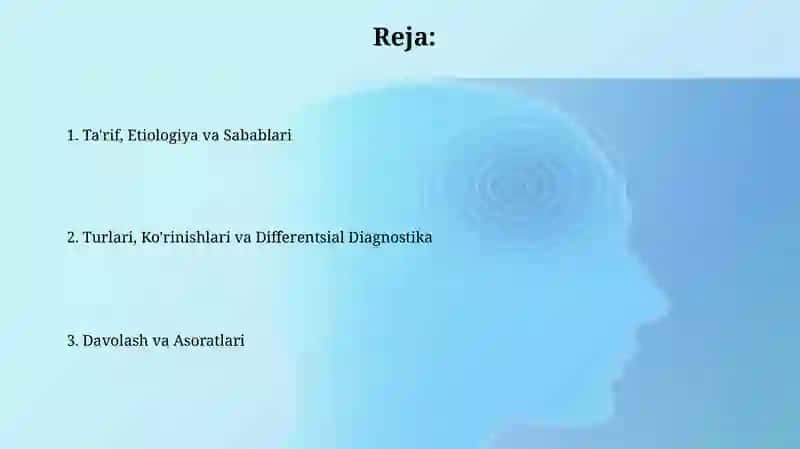 Reja:

1. Ta'rif, Etiologiya va Sabablari

2. Turlari, Ko'rinishlari va Differentsial Diagnostika

3. Davolash va Asoratlari